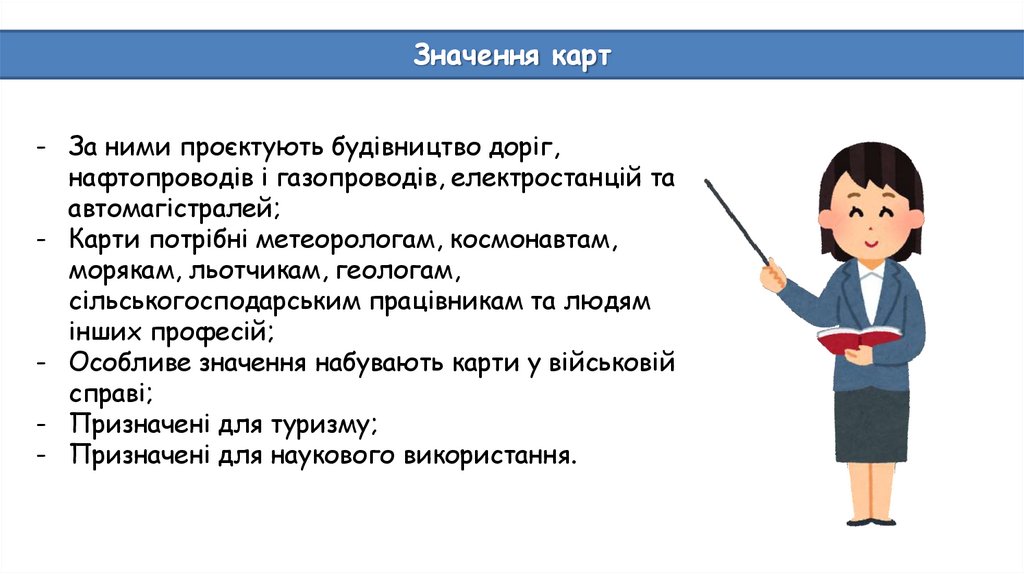 Значення карт

- За ними проєктують будівництво доріг, нафтопроводів і газопроводів, електростанцій та автомагістралей;
- Карти потрібні метеорологам, космонавтам, морякам, льотчикам, геологам, сільськогосподарським працівникам та людям інших професій;
- Особливе значення набувають карти у військовій справі;
- Призначені для туризму;
- Призначені для наукового використання.